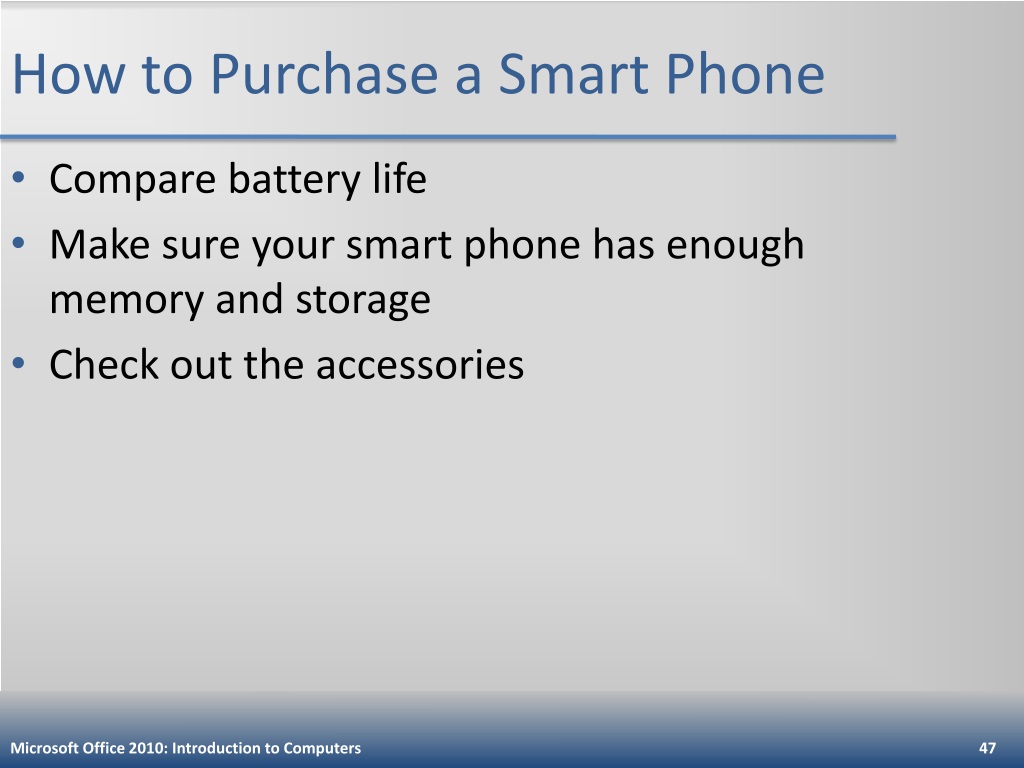 How to Purchase a Smart Phone

• Compare battery life
• Make sure your smart phone has enough memory and storage
• Check out the accessories

Microsoft Office 2010: Introduction to Computers

47